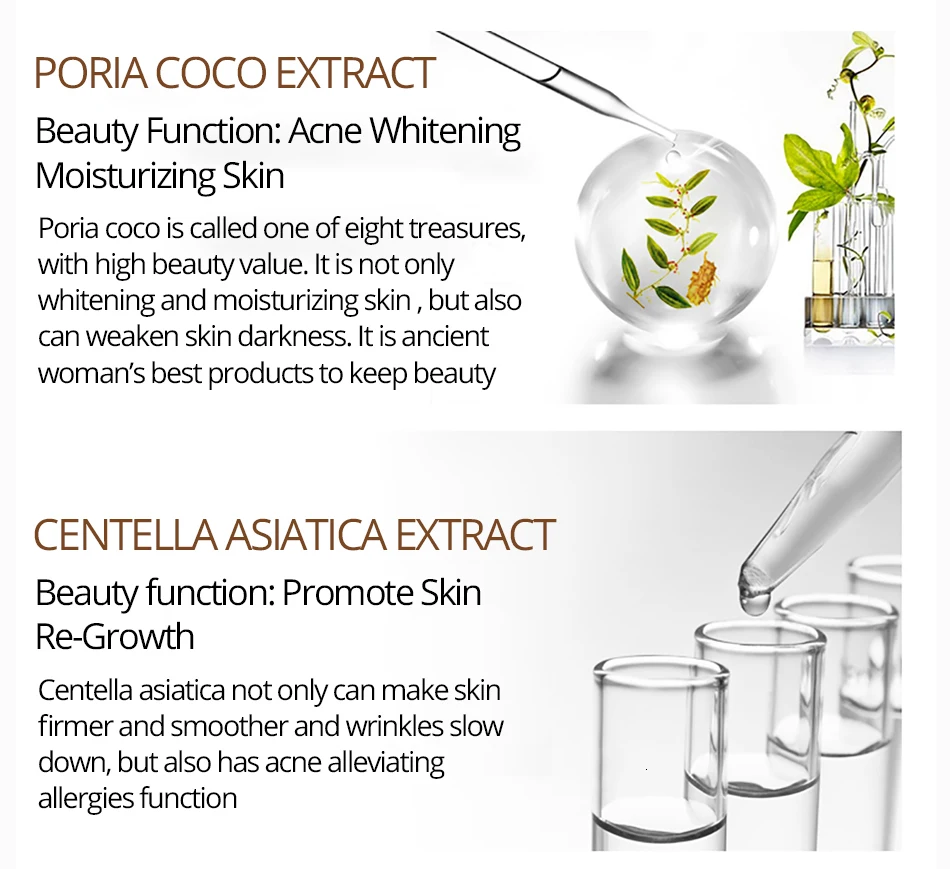 PORIA COCO EXTRACT

Beauty Function: Acne Whitening Moisturizing Skin

Poria coco is called one of eight treasures, with high beauty value. It is not only whitening and moisturizing skin , but also can weaken skin darkness. It is ancient woman's best products to keep beauty

CENTELLA ASIATICA EXTRACT

Beauty function: Promote Skin Re-Growth

Centella asiatica not only can make skin firmer and smoother and wrinkles slow down, but also has acne alleviating allergies function